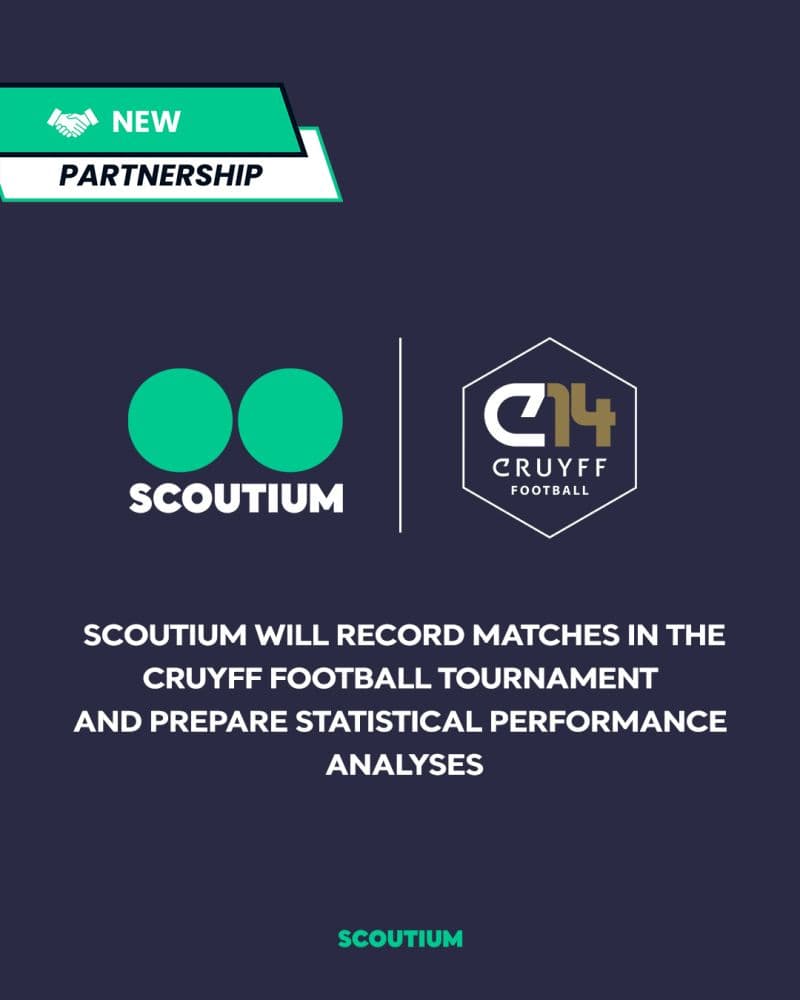 NEW
PARTNERSHIP

SCOUTIUM

C14
CRUYFF
FOOTBALL

SCOUTIUM WILL RECORD MATCHES IN THE CRUYFF FOOTBALL TOURNAMENT AND PREPARE STATISTICAL PERFORMANCE ANALYSES

SCOUTIUM